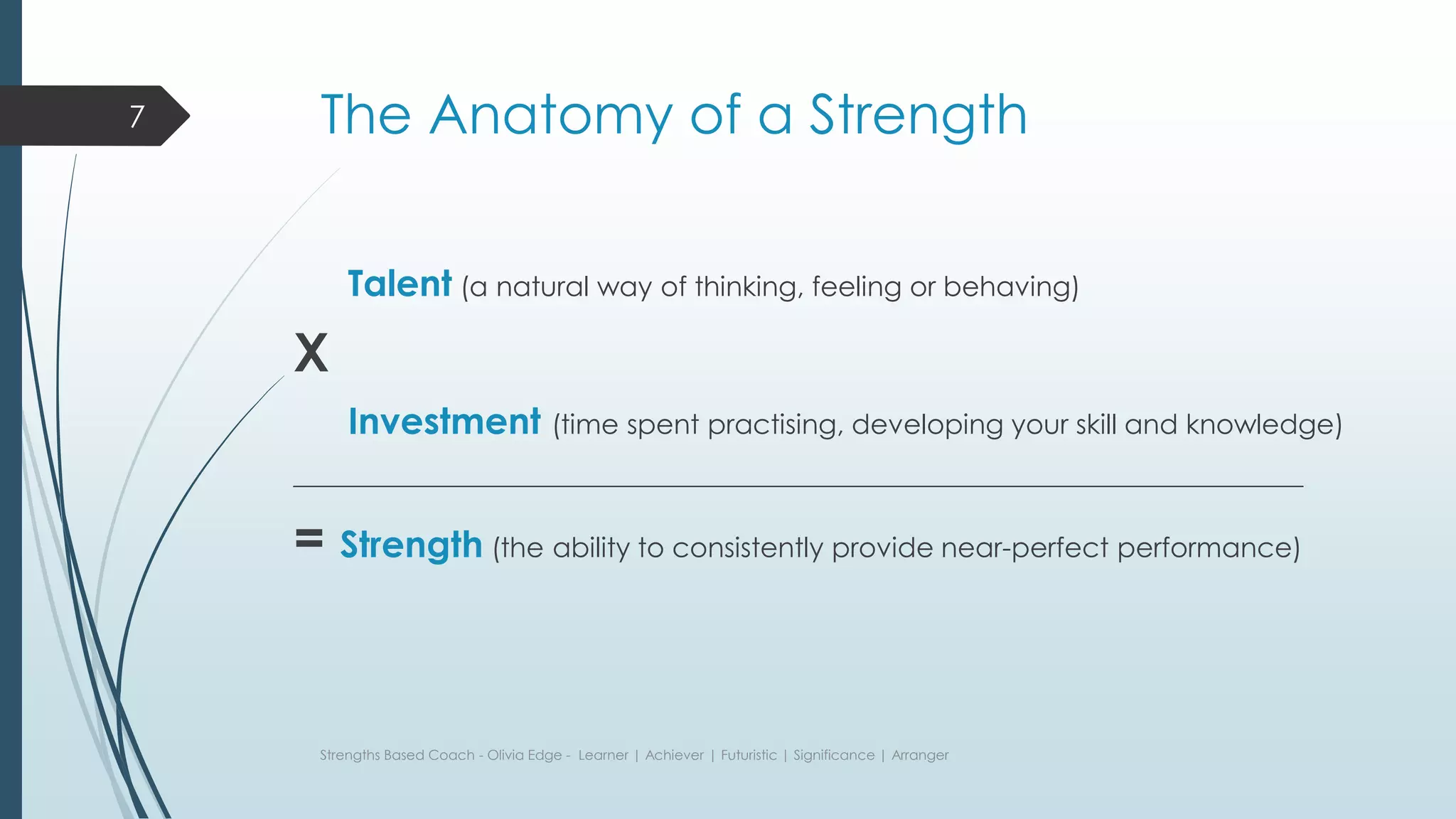 7

The Anatomy of a Strength

Talent (a natural way of thinking, feeling or behaving)

X

Investment (time spent practising, developing your skill and knowledge)

= Strength (the ability to consistently provide near-perfect performance)

Strengths Based Coach - Olivia Edge - Learner | Achiever | Futuristic | Significance | Arranger